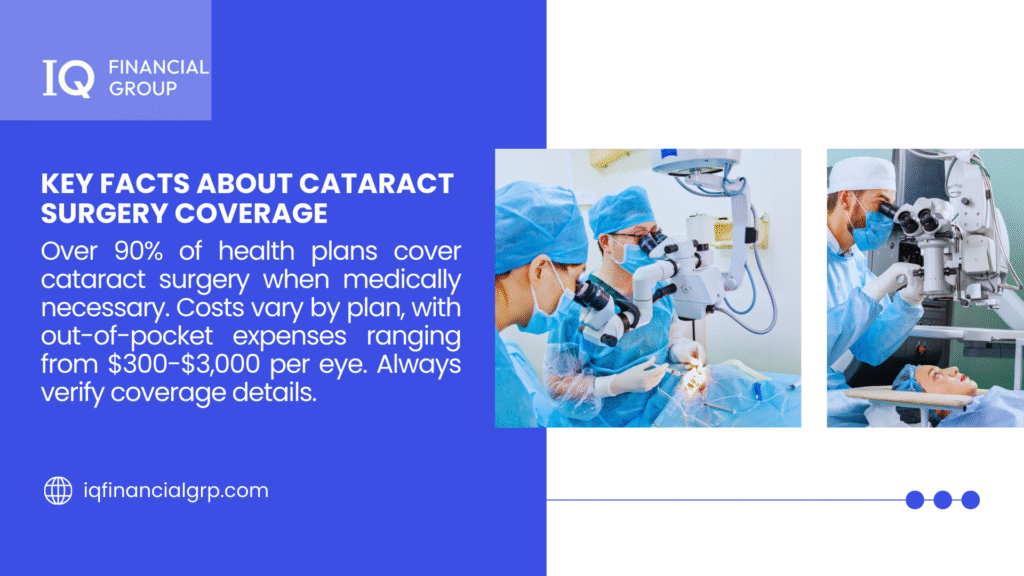 IQ FINANCIAL GROUP

KEY FACTS ABOUT CATARACT SURGERY COVERAGE

Over 90% of health plans cover cataract surgery when medically necessary. Costs vary by plan, with out-of-pocket expenses ranging from \$300-\$3,000 per eye. Always verify coverage details.

iqfinancialgrp.com